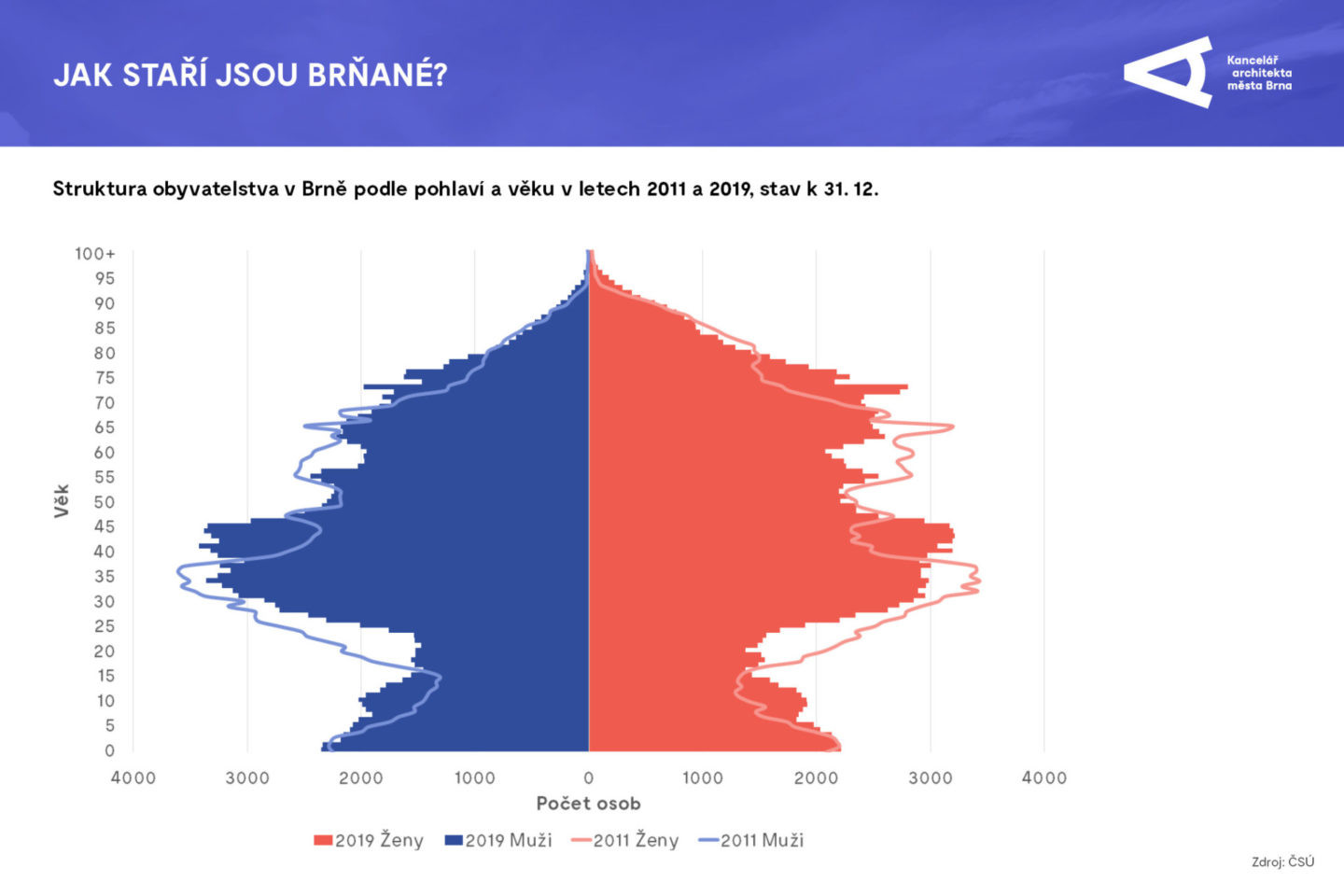 JAK STAŘÍ JSOU BRŇANÉ?

Kancelář architekta města Brna

Struktura obyvatelstva v Brně podle pohlaví a věku v letech 2011 a 2019, stav k 31. 12.

Věk

100+
95
90
85
80
75
70
65
60
55
50
45
40
35
30
25
20
15
10
5
0

4000 3000 2000 1000 0 1000 2000 3000 4000

Počet osob

2019 Ženy 2019 Muži 2011 Ženy 2011 Muži

Zdroj: ČSÚ